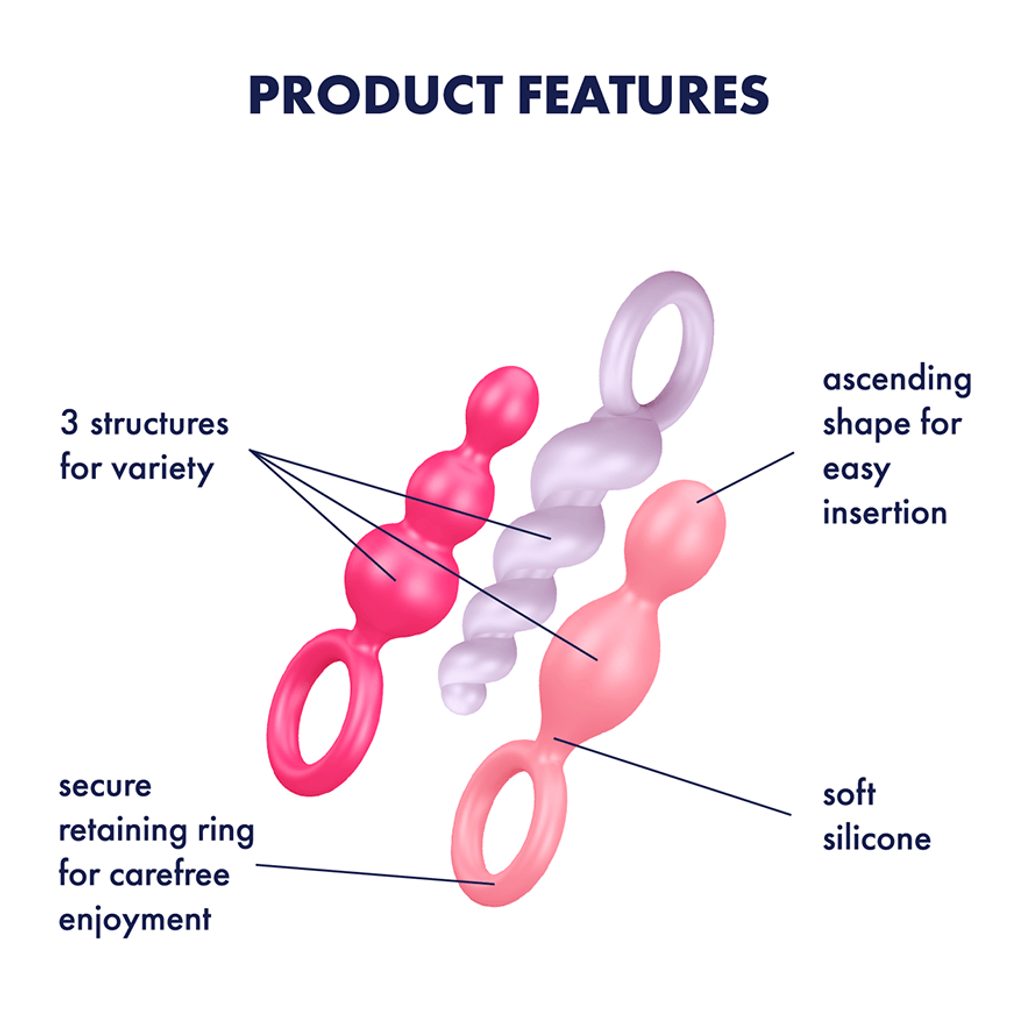 PRODUCT FEATURES

3 structures for variety

ascending shape for easy insertion

secure retaining ring for carefree enjoyment

soft silicone